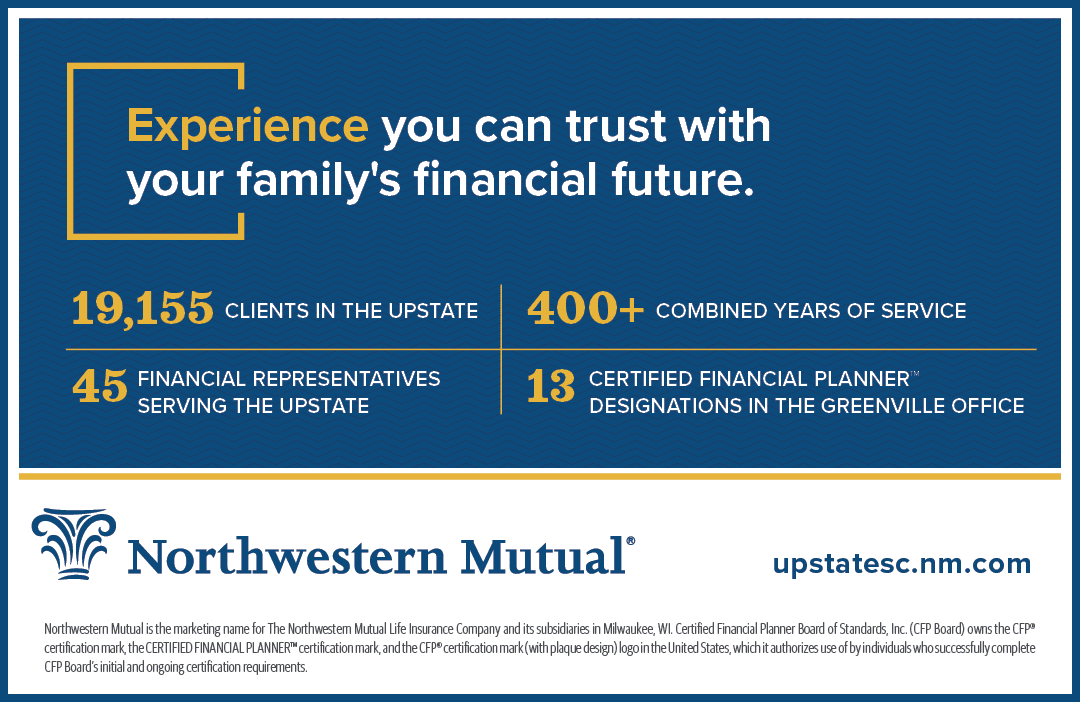 Experience you can trust with your family's financial future.

19,155 CLIENTS IN THE UPSTATE

400+ COMBINED YEARS OF SERVICE

45 FINANCIAL REPRESENTATIVES SERVING THE UPSTATE

13 CERTIFIED FINANCIAL PLANNER™ DESIGNATIONS IN THE GREENVILLE OFFICE

Northwestern Mutual®

upstatesc.nm.com

Northwestern Mutual is the marketing name for The Northwestern Mutual Life Insurance Company and its subsidiaries in Milwaukee, WI. Certified Financial Planner Board of Standards, Inc. (CFP Board) owns the CFP® certification mark, the CERTIFIED FINANCIAL PLANNER™ certification mark, and the CFP® certification mark (with plaque design) logo in the United States, which it authorizes use of by individuals who successfully complete CFP Board's initial and ongoing certification requirements.